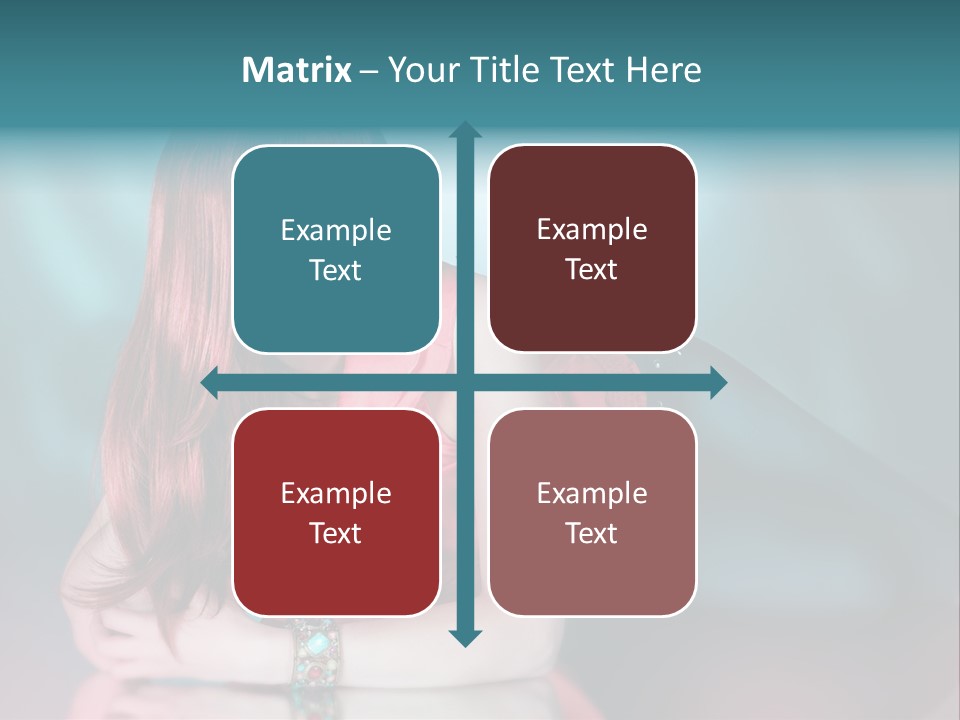 Matrix – Your Title Text Here

Example Text

Example Text

Example Text

Example Text